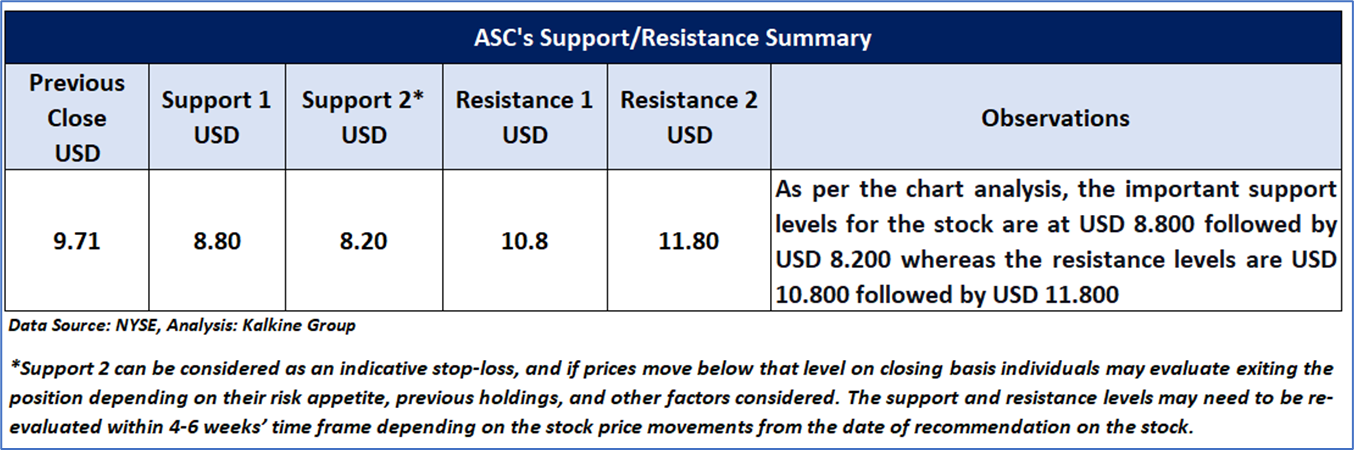 ASC's Support/Resistance Summary

| Previous Close USD | Support 1 USD | Support 2* USD | Resistance 1 USD | Resistance 2 USD | Observations |
|---|---|---|---|---|---|
| 9.71 | 8.80 | 8.20 | 10.8 | 11.80 | As per the chart analysis, the important support levels for the stock are at USD 8.800 followed by USD 8.200 whereas the resistance levels are USD 10.800 followed by USD 11.800 |

Data Source: NYSE, Analysis: Kalkine Group

*Support 2 can be considered as an indicative stop-loss, and if prices move below that level on closing basis individuals may evaluate exiting the position depending on their risk appetite, previous holdings, and other factors considered. The support and resistance levels may need to be re-evaluated within 4-6 weeks' time frame depending on the stock price movements from the date of recommendation on the stock.